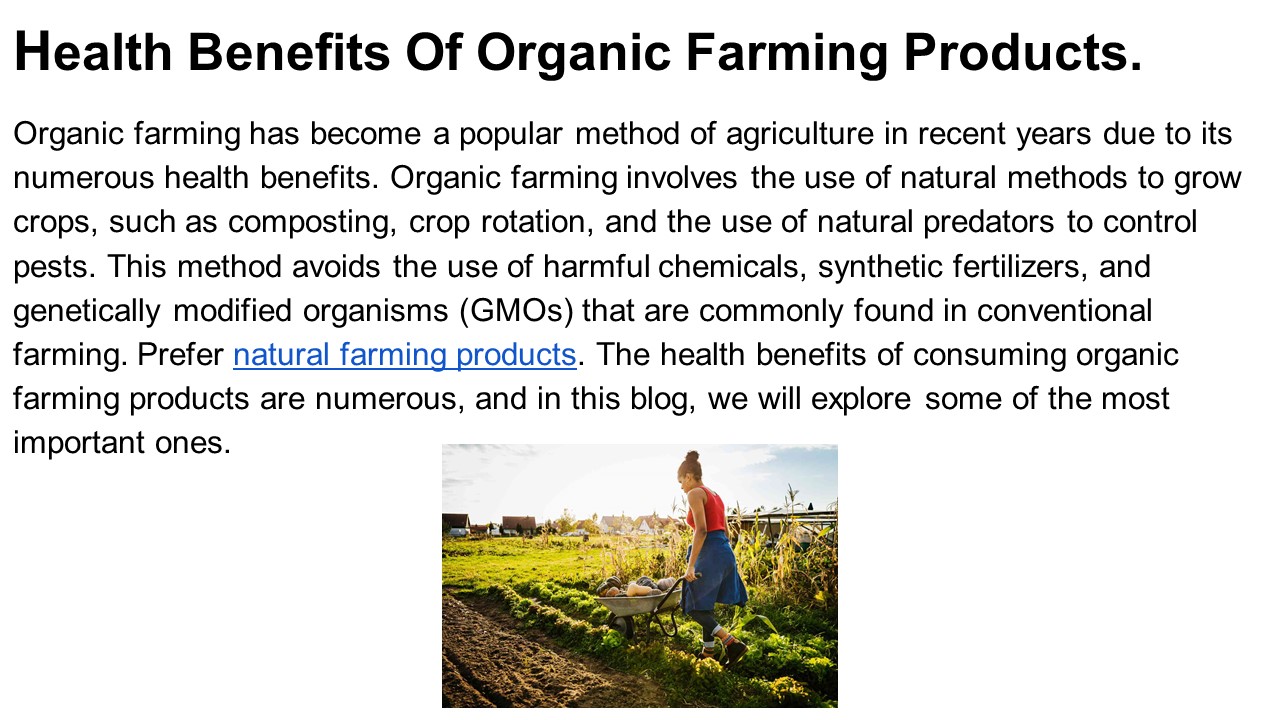 Health Benefits Of Organic Farming Products.

Organic farming has become a popular method of agriculture in recent years due to its numerous health benefits. Organic farming involves the use of natural methods to grow crops, such as composting, crop rotation, and the use of natural predators to control pests. This method avoids the use of harmful chemicals, synthetic fertilizers, and genetically modified organisms (GMOs) that are commonly found in conventional farming. Prefer natural farming products. The health benefits of consuming organic farming products are numerous, and in this blog, we will explore some of the most important ones.